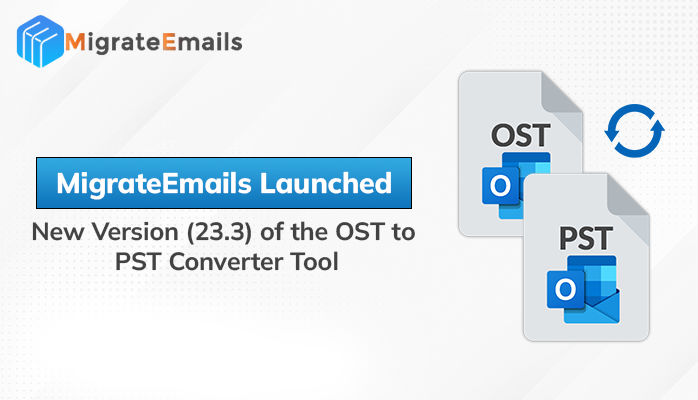 MigrateEmails

MigrateEmails Launched

New Version (23.3) of the OST to PST Converter Tool

OST
O

PST
O